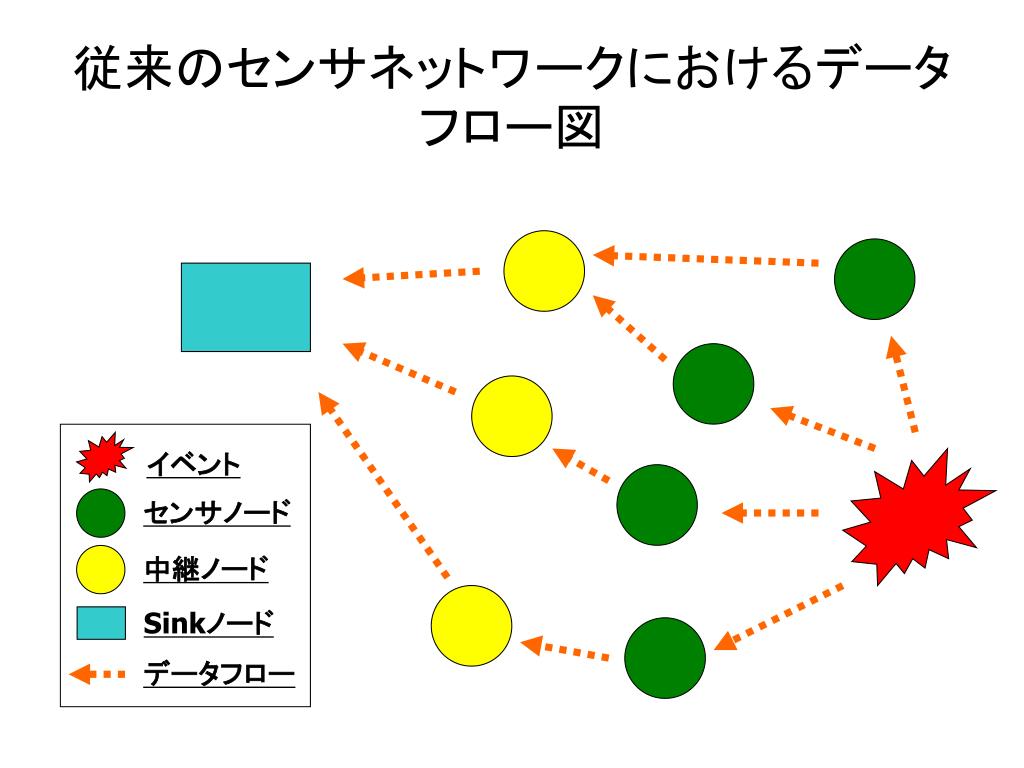 従来のセンサネットワークにおけるデータフロー図

イベント
センサノード
中継ノード
Sinkノード
データフロー